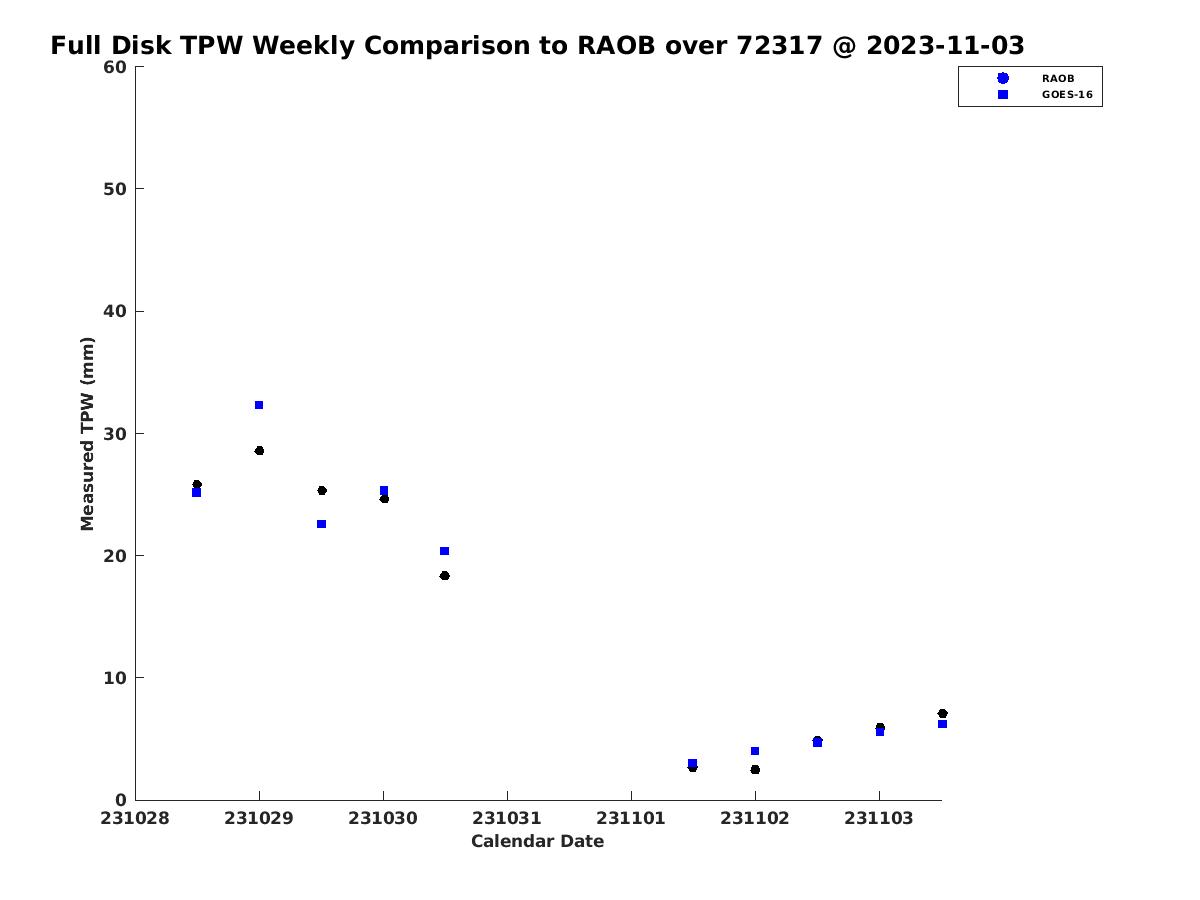 Full Disk TPW Weekly Comparison to RAOB over 72317 @ 2023-11-03

RAOB
GOES-16

Measured TPW (mm)

60
50
40
30
20
10
0

231028
231029
231030
231031
231101
231102
231103

Calendar Date